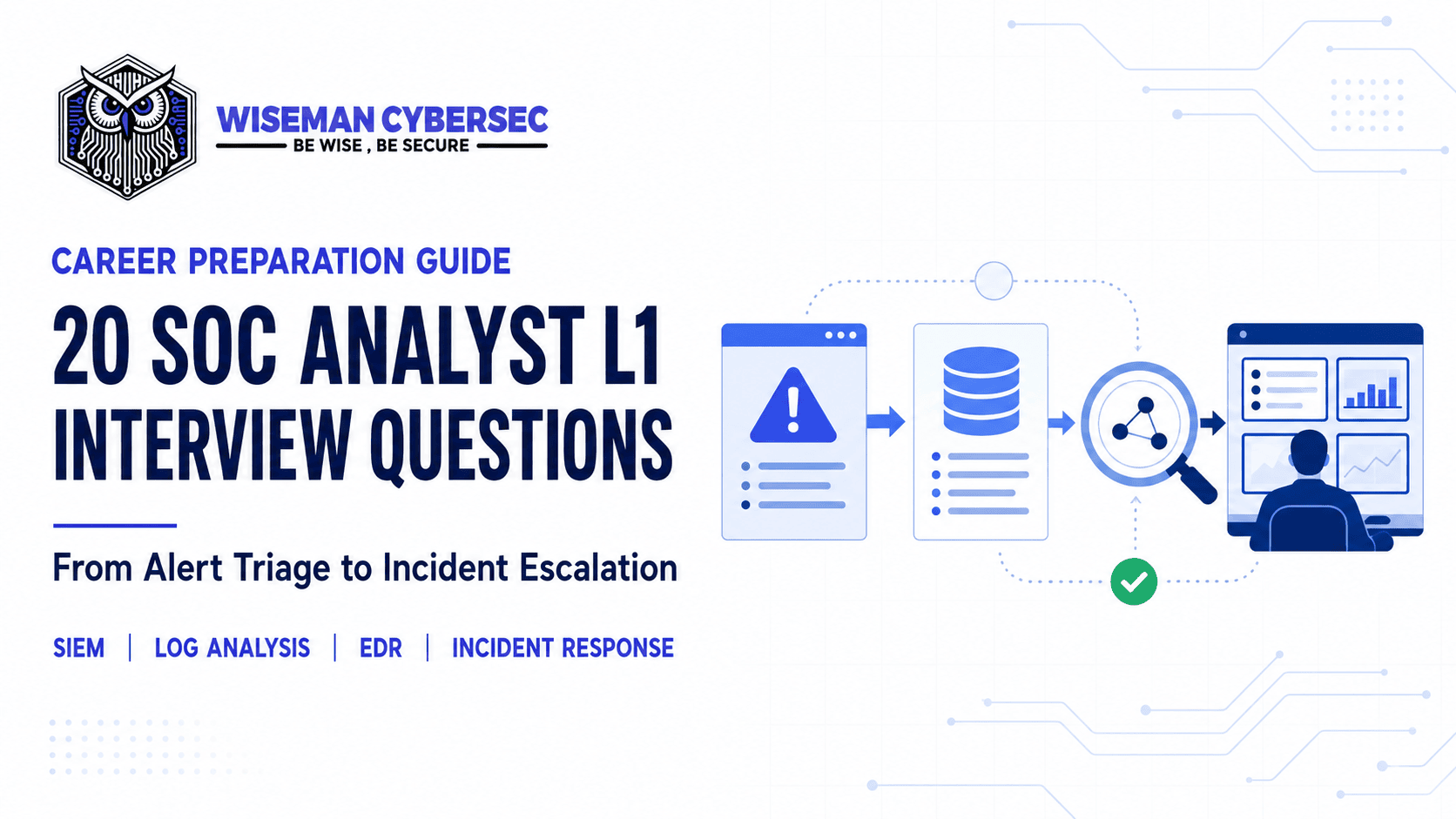 WISEMAN CYBERSEC
BE WISE , BE SECURE

CAREER PREPARATION GUIDE

20 SOC ANALYST L1 INTERVIEW QUESTIONS

From Alert Triage to Incident Escalation

SIEM | LOG ANALYSIS | EDR | INCIDENT RESPONSE